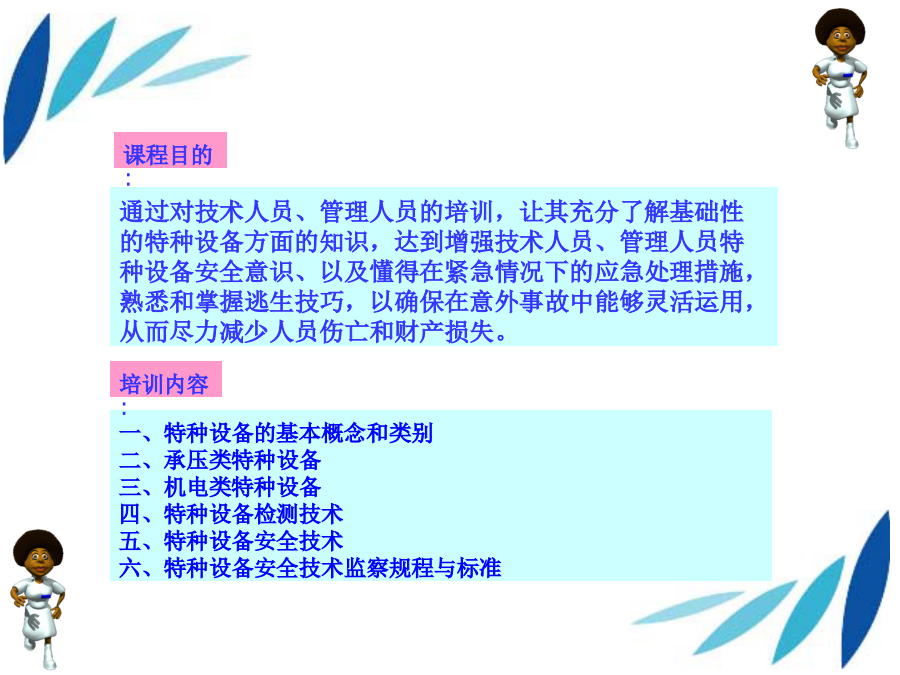 课程目的
：
通过对技术人员、管理人员的培训，让其充分了解基础性的特种设备方面的知识，达到增强技术人员、管理人员特种设备安全意识、以及懂得在紧急情况下的应急处理措施，熟悉和掌握逃生技巧，以确保在意外事故中能够灵活运用，从而尽力减少人员伤亡和财产损失。

培训内容
：
一、特种设备的基本概念和类别
二、承压类特种设备
三、机电类特种设备
四、特种设备检测技术
五、特种设备安全技术
六、特种设备安全技术监察规程与标准